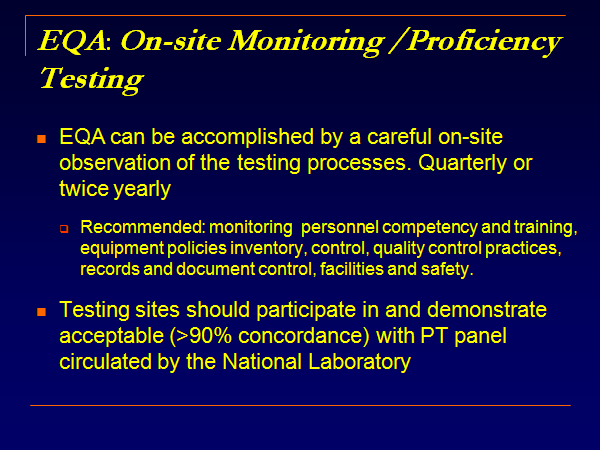 EQA: On-site Monitoring /Proficiency Testing

EQA can be accomplished by a careful on-site observation of the testing processes. Quarterly or twice yearly

Recommended: monitoring personnel competency and training, equipment policies inventory, control, quality control practices, records and document control, facilities and safety.

Testing sites should participate in and demonstrate acceptable (>90% concordance) with PT panel circulated by the National Laboratory